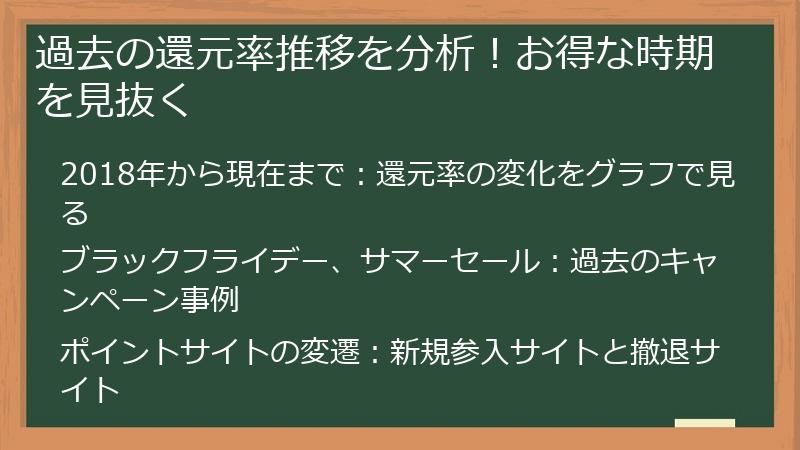 過去の還元率推移を分析！お得な時期を見抜く

2018年から現在まで：還元率の変化をグラフで見る

ブラックフライデー、サマーセール：過去のキャンペーン事例

ポイントサイトの変遷：新規参入サイトと撤退サイト